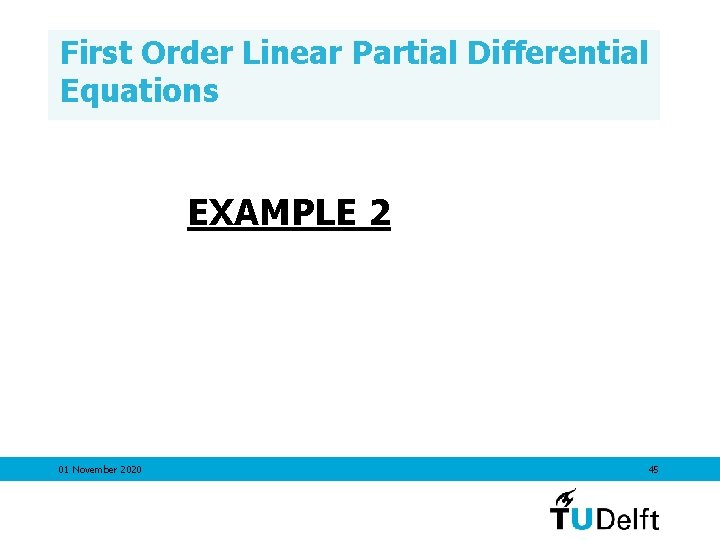 First Order Linear Partial Differential Equations

EXAMPLE 2

01 November 2020

45

TUDelft